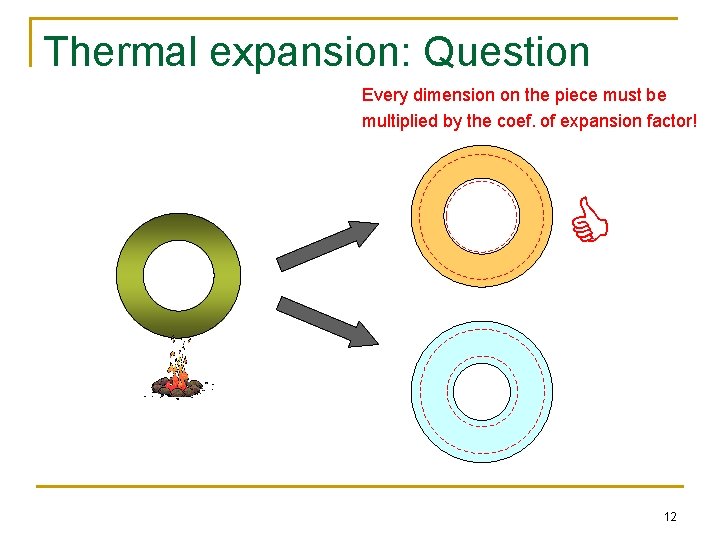 Thermal expansion: Question

Every dimension on the piece must be multiplied by the coef. of expansion factor!

12